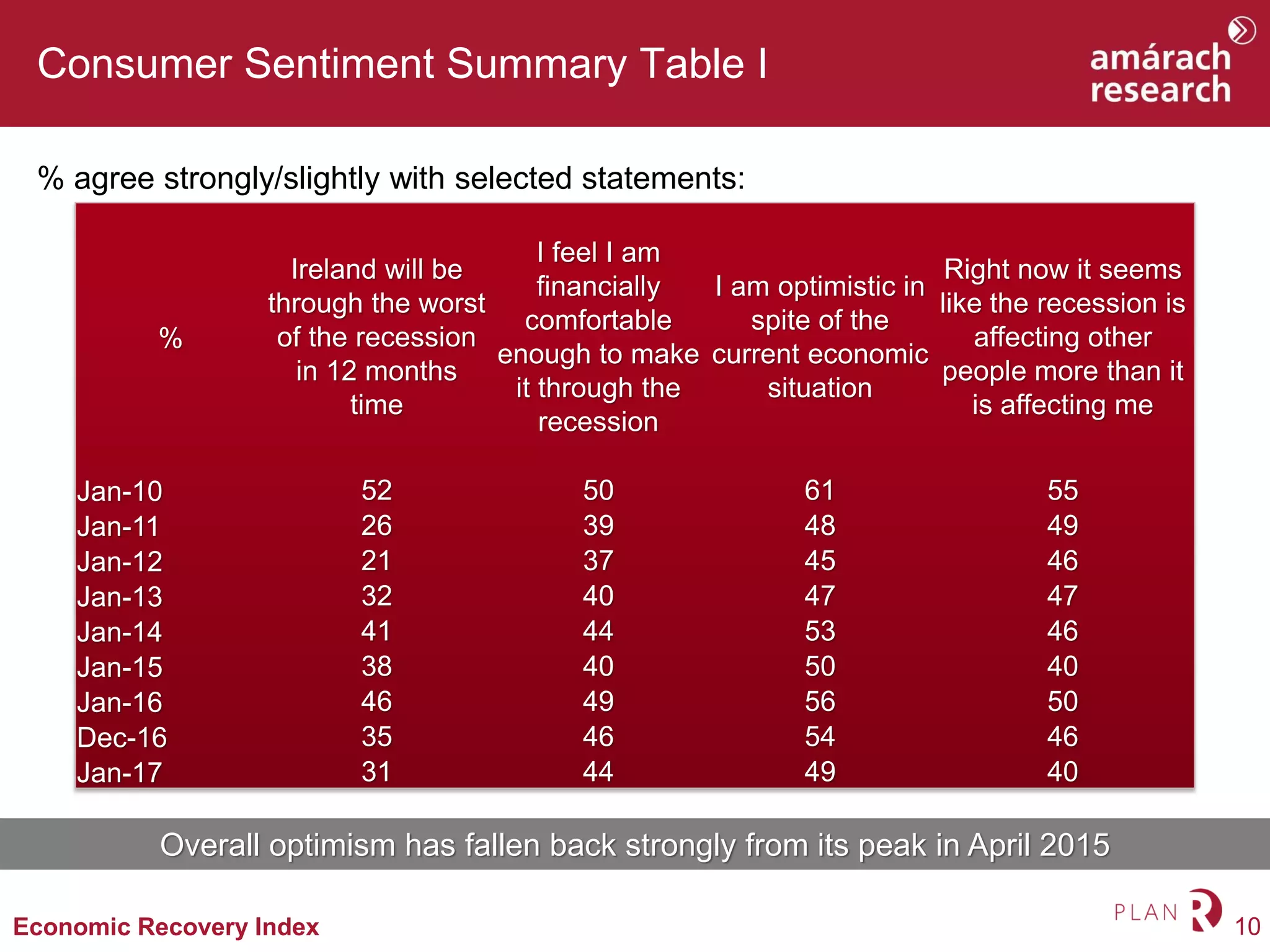 Consumer Sentiment Summary Table I

amárach research

% agree strongly/slightly with selected statements:

| % | Ireland will be through the worst of the recession in 12 months time | I feel I am financially comfortable enough to make it through the recession | I am optimistic in spite of the current economic situation | Right now it seems like the recession is affecting other people more than it is affecting me |
|---|---|---|---|---|
| Jan-10 | 52 | 50 | 61 | 55 |
| Jan-11 | 26 | 39 | 48 | 49 |
| Jan-12 | 21 | 37 | 45 | 46 |
| Jan-13 | 32 | 40 | 47 | 47 |
| Jan-14 | 41 | 44 | 53 | 46 |
| Jan-15 | 38 | 40 | 50 | 40 |
| Jan-16 | 46 | 49 | 56 | 50 |
| Dec-16 | 35 | 46 | 54 | 46 |
| Jan-17 | 31 | 44 | 49 | 40 |

Overall optimism has fallen back strongly from its peak in April 2015

Economic Recovery Index

PLAN R

10